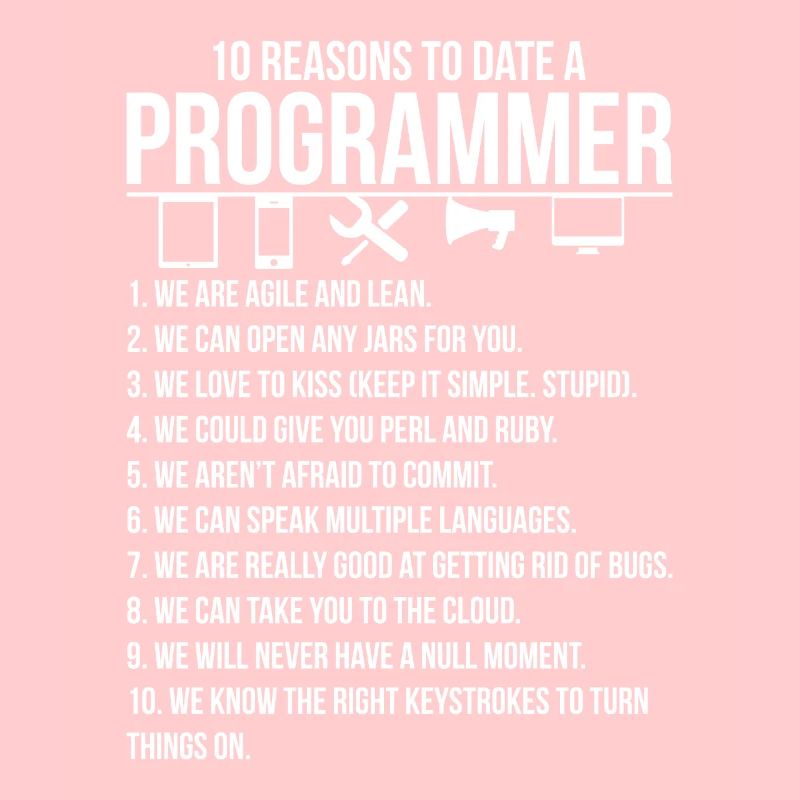 10 REASONS TO DATE A
PROGRAMMER

1. WE ARE AGILE AND LEAN.
2. WE CAN OPEN ANY JARS FOR YOU.
3. WE LOVE TO KISS (KEEP IT SIMPLE. STUPID).
4. WE COULD GIVE YOU PERL AND RUBY.
5. WE AREN'T AFRAID TO COMMIT.
6. WE CAN SPEAK MULTIPLE LANGUAGES.
7. WE ARE REALLY GOOD AT GETTING RID OF BUGS.
8. WE CAN TAKE YOU TO THE CLOUD.
9. WE WILL NEVER HAVE A NULL MOMENT.
10. WE KNOW THE RIGHT KEYSTROKES TO TURN THINGS ON.